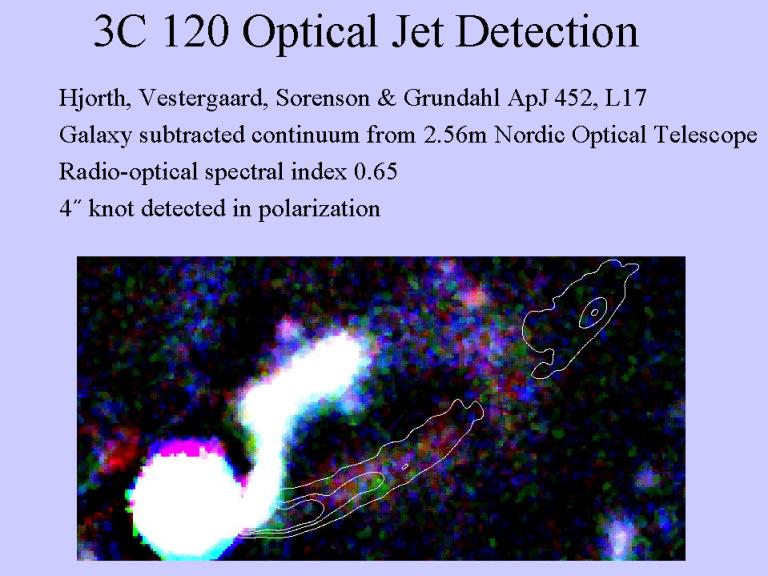 3C 120 Optical Jet Detection

Hjorth, Vestergaard, Sorenson & Grundahl ApJ 452, L17

Galaxy subtracted continuum from 2.56m Nordic Optical Telescope

Radio-optical spectral index 0.65

4″ knot detected in polarization